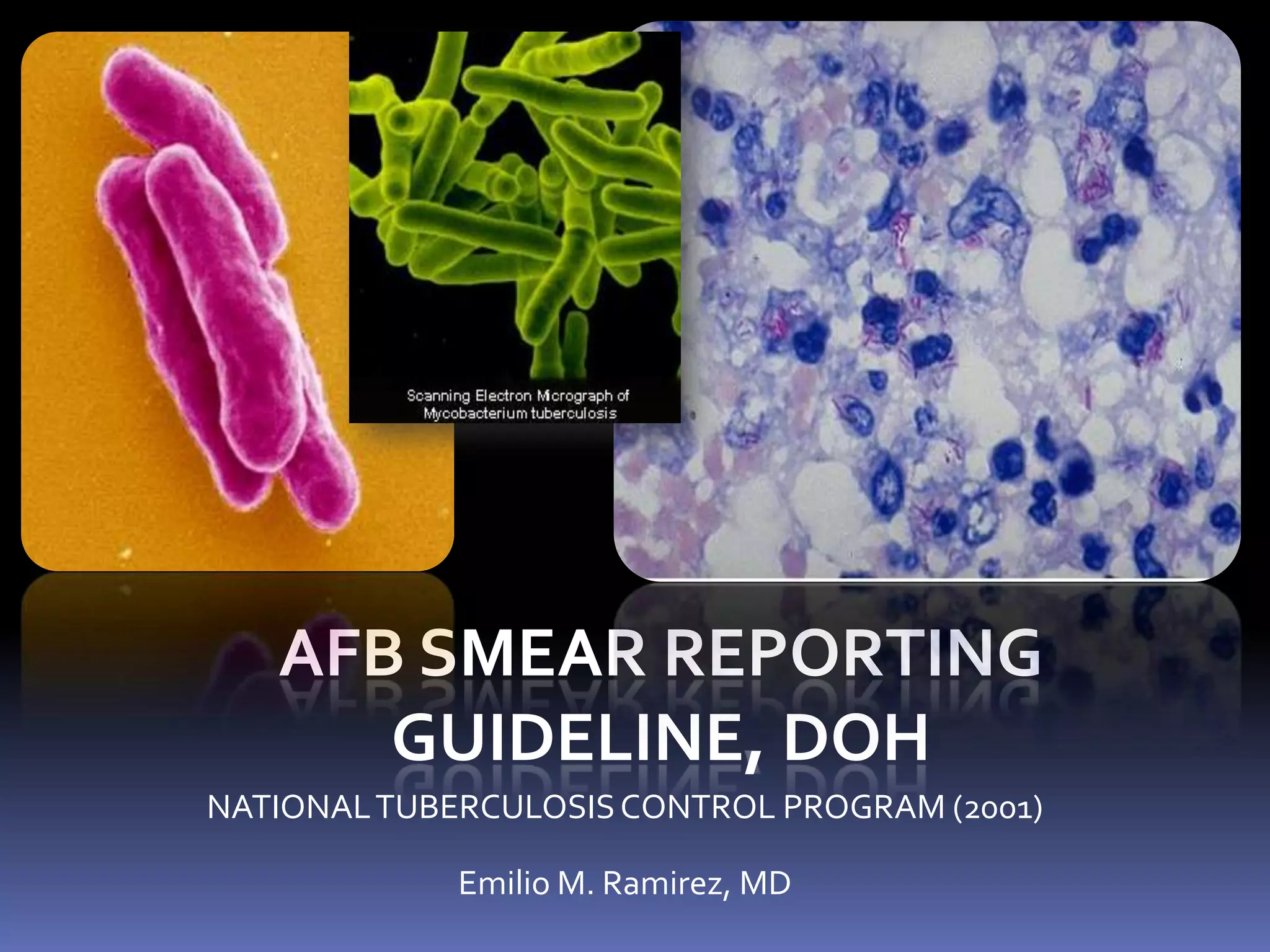 Scanning Electron Micrograph of Mycobacterium tuberculosis

AFB SMEAR REPORTING GUIDELINE, DOH

NATIONAL TUBERCULOSIS CONTROL PROGRAM (2001)

Emilio M. Ramirez, MD